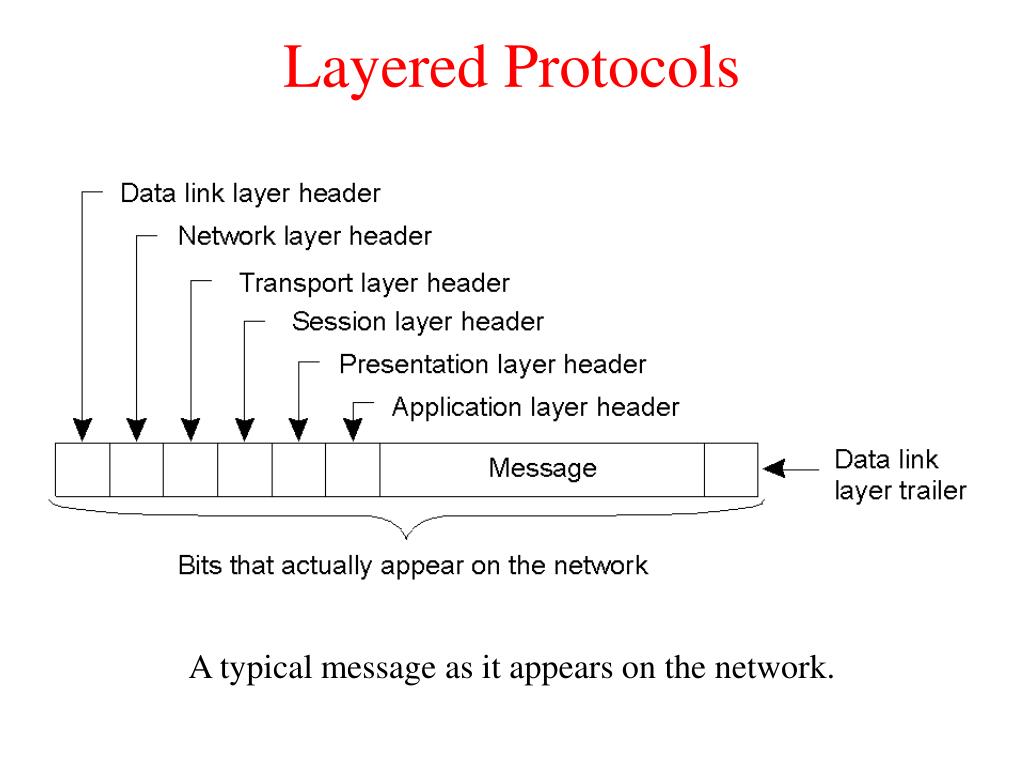 Layered Protocols

Data link layer header
Network layer header
Transport layer header
Session layer header
Presentation layer header
Application layer header

Message

Data link layer trailer

Bits that actually appear on the network

A typical message as it appears on the network.